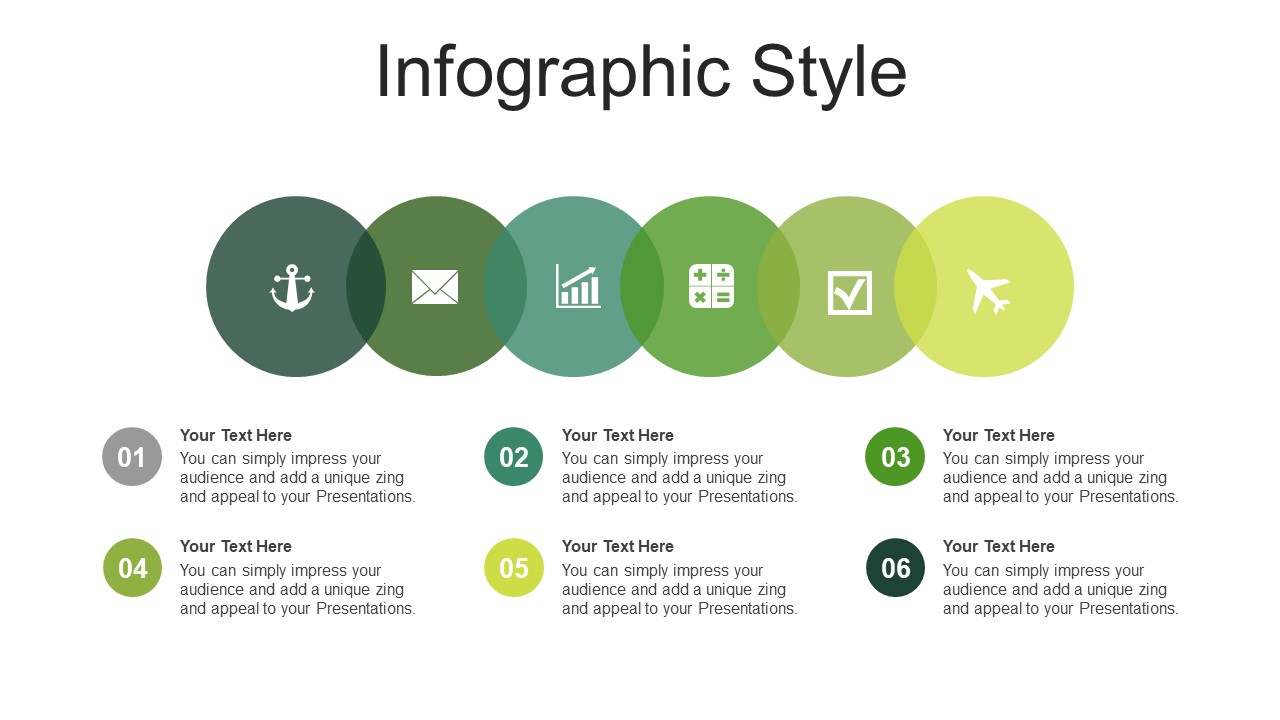 Infographic Style

01
Your Text Here
You can simply impress your audience and add a unique zing and appeal to your Presentations.

02
Your Text Here
You can simply impress your audience and add a unique zing and appeal to your Presentations.

03
Your Text Here
You can simply impress your audience and add a unique zing and appeal to your Presentations.

04
Your Text Here
You can simply impress your audience and add a unique zing and appeal to your Presentations.

05
Your Text Here
You can simply impress your audience and add a unique zing and appeal to your Presentations.

06
Your Text Here
You can simply impress your audience and add a unique zing and appeal to your Presentations.